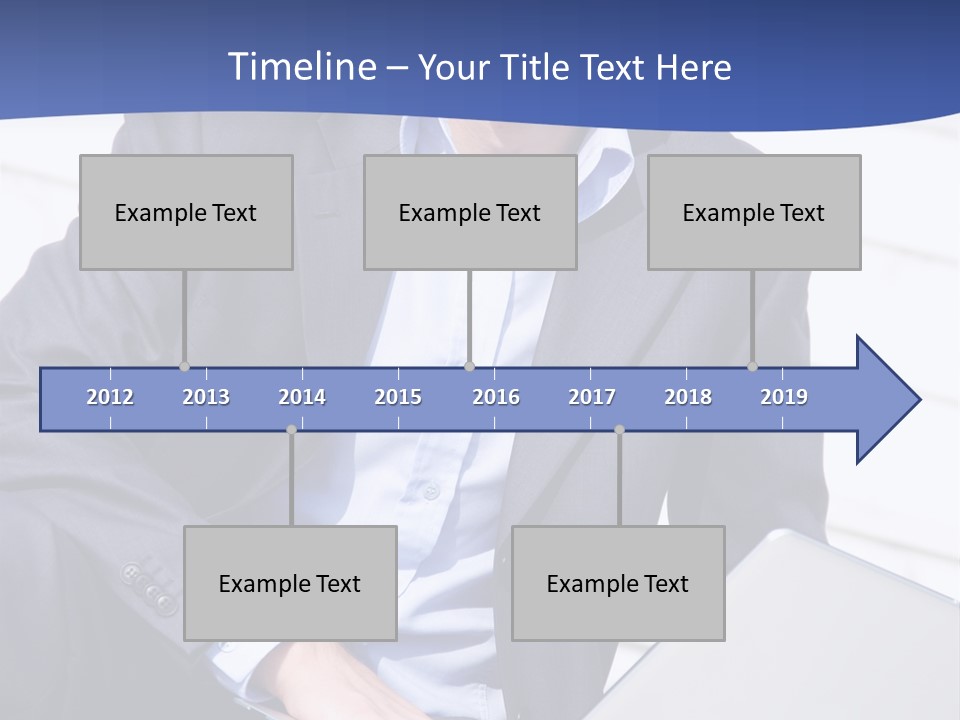 Timeline – Your Title Text Here

Example Text

Example Text

Example Text

2012 2013 2014 2015 2016 2017 2018 2019

Example Text

Example Text